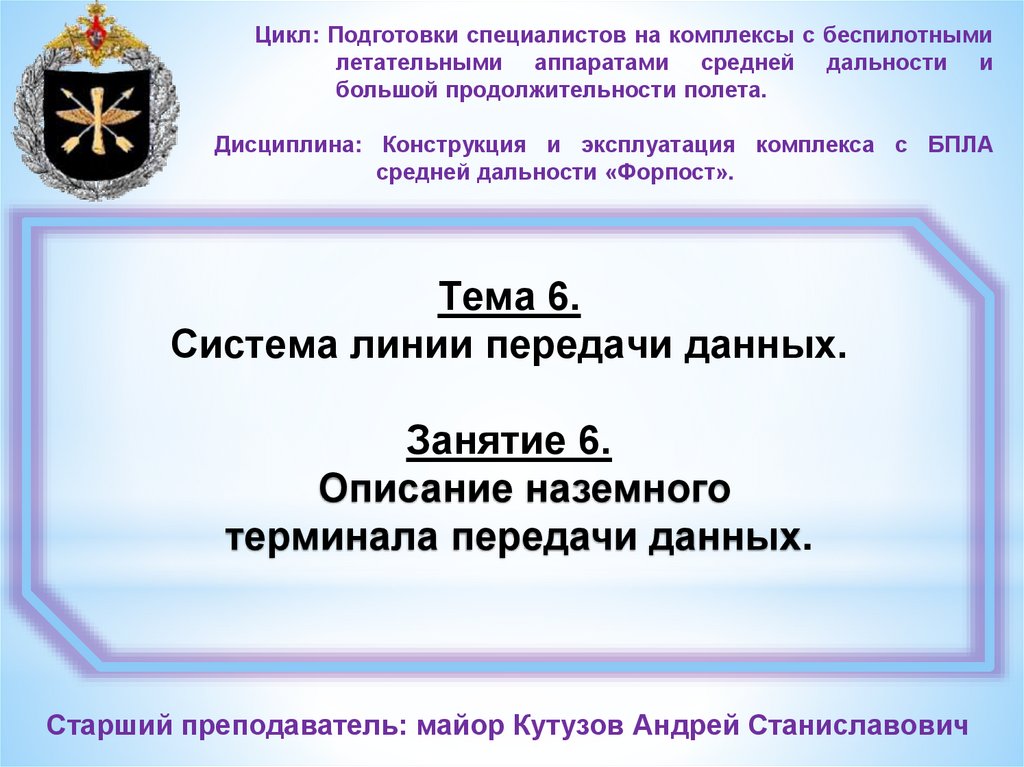 Цикл: Подготовки специалистов на комплексы с беспилотными летательными аппаратами средней дальности и большой продолжительности полета.

Дисциплина: Конструкция и эксплуатация комплекса с БПЛА средней дальности «Форпост».

Тема 6.
Система линии передачи данных.

Занятие 6.
Описание наземного терминала передачи данных.

Старший преподаватель: майор Кутузов Андрей Станиславович